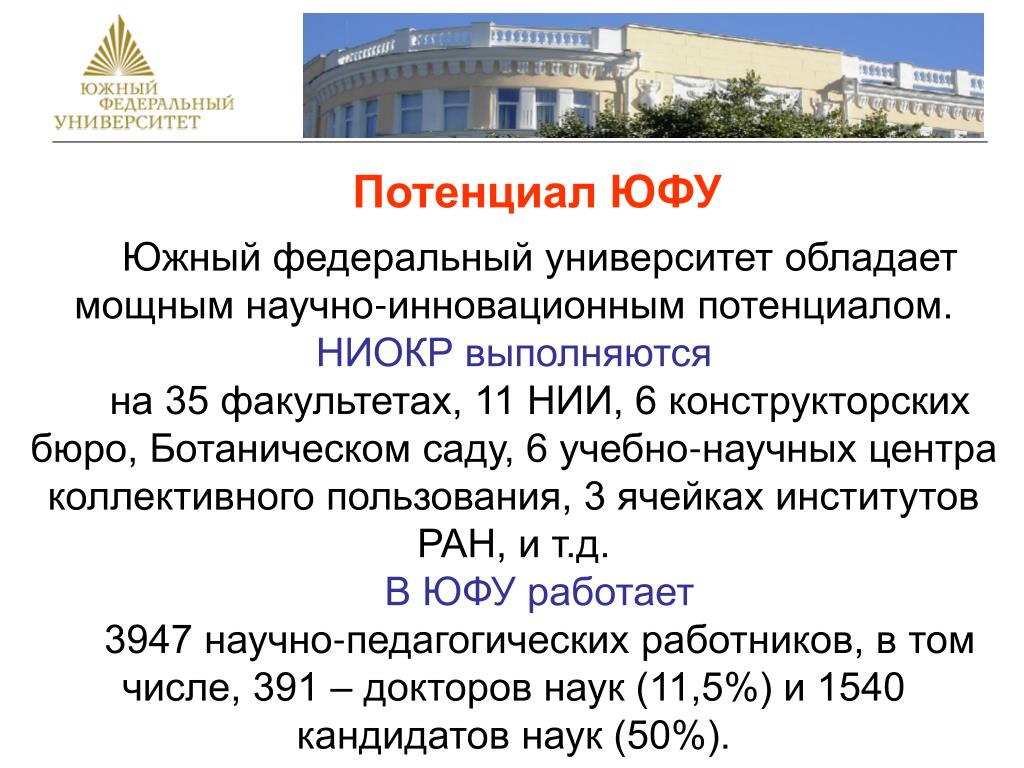 ЮЖНЫЙ ФЕДЕРАЛЬНЫЙ УНИВЕРСИТЕТ

Потенциал ЮФУ

Южный федеральный университет обладает мощным научно-инновационным потенциалом.

НИОКР выполняются

на 35 факультетах, 11 НИИ, 6 конструкторских бюро, Ботаническом саду, 6 учебно-научных центра коллективного пользования, 3 ячейках институтов РАН, и т.д.

В ЮФУ работает

3947 научно-педагогических работников, в том числе, 391 – докторов наук (11,5%) и 1540 кандидатов наук (50%).